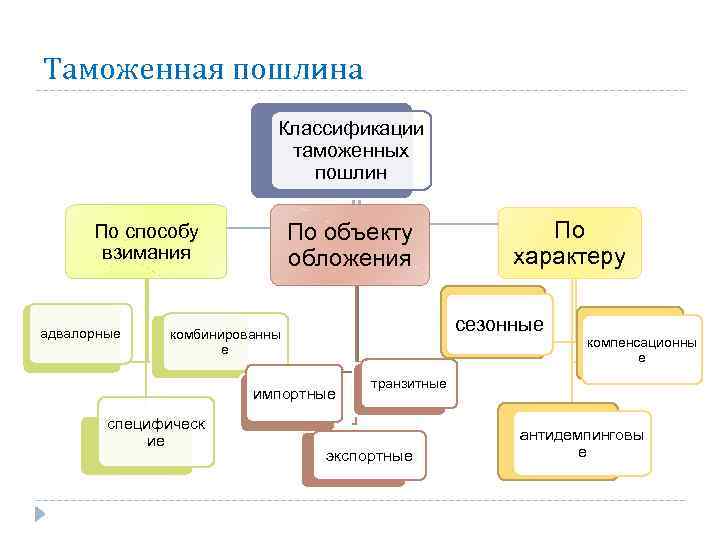 Таможенная пошлина

Классификации таможенных пошлин

По способу взимания

По объекту обложения

По характеру

адвалорные

комбинированные

специфические

импортные

транзитные

экспортные

сезонные

компенсационные

антидемпинговые